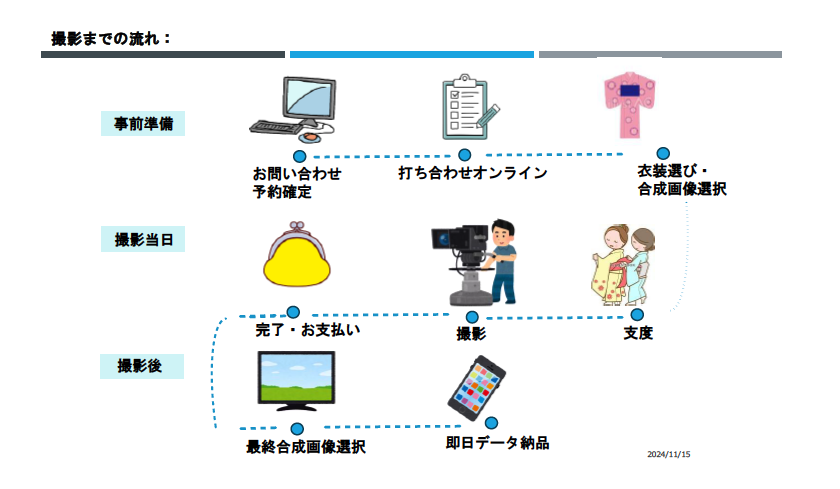 撮影までの流れ：

事前準備

お問い合わせ
予約確定

打ち合わせオンライン

衣装選び・
合成画像選択

撮影当日

完了・お支払い

撮影

支度

撮影後

最終合成画像選択

即日データ納品

2024/11/15